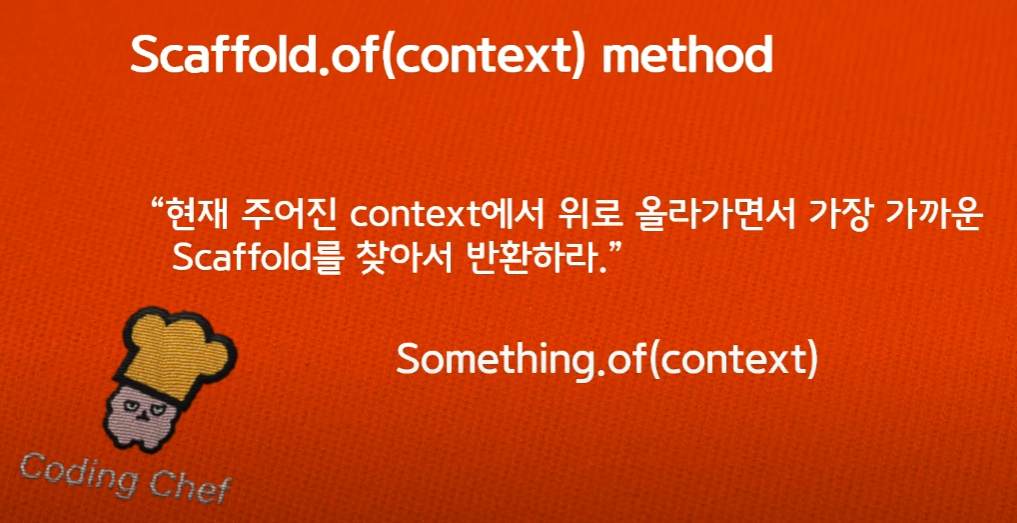 Scaffold.of(context) method

“현재 주어진 context에서 위로 올라가면서 가장 가까운 Scaffold를 찾아서 반환하라.”

Something.of(context)

Coding Chef